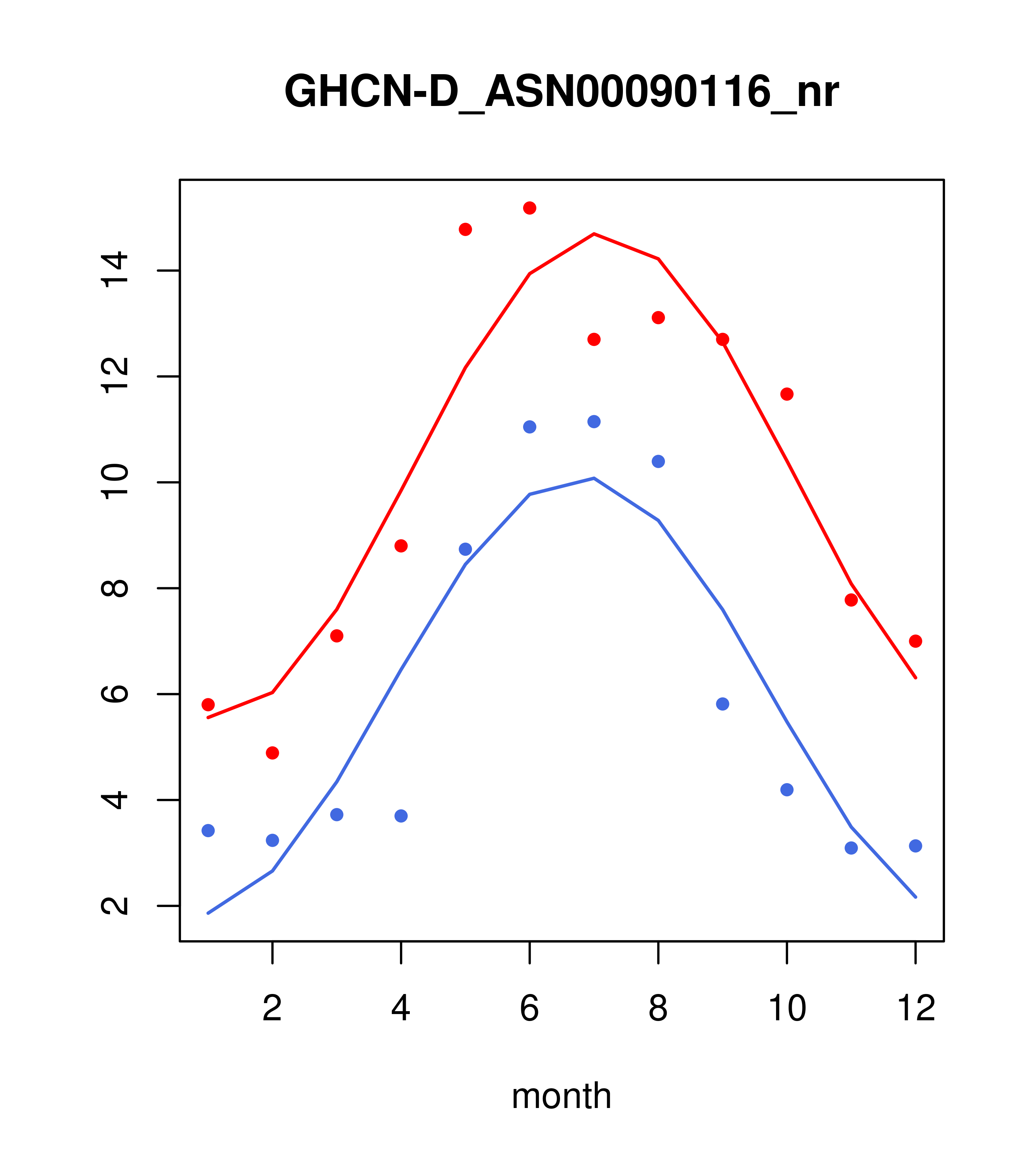 GHCN-D_ASN00090116_nr

14
12
10
8
6
4
2

2
4
6
8
10
12

month